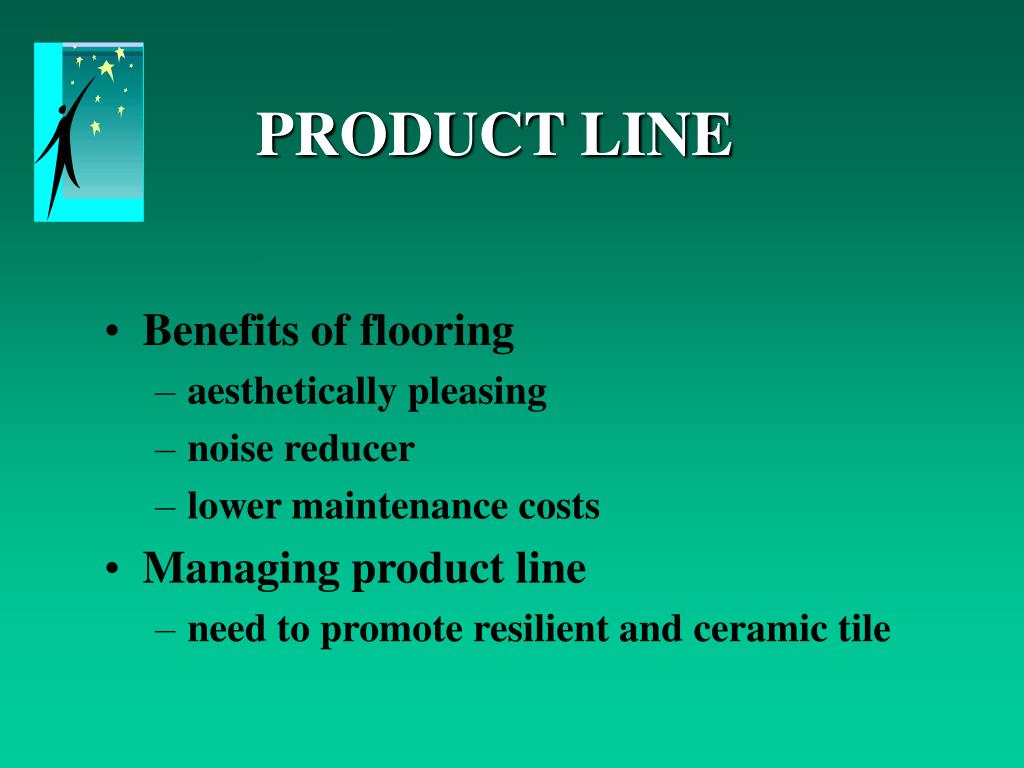 PRODUCT LINE

• Benefits of flooring
– aesthetically pleasing
– noise reducer
– lower maintenance costs
• Managing product line
– need to promote resilient and ceramic tile